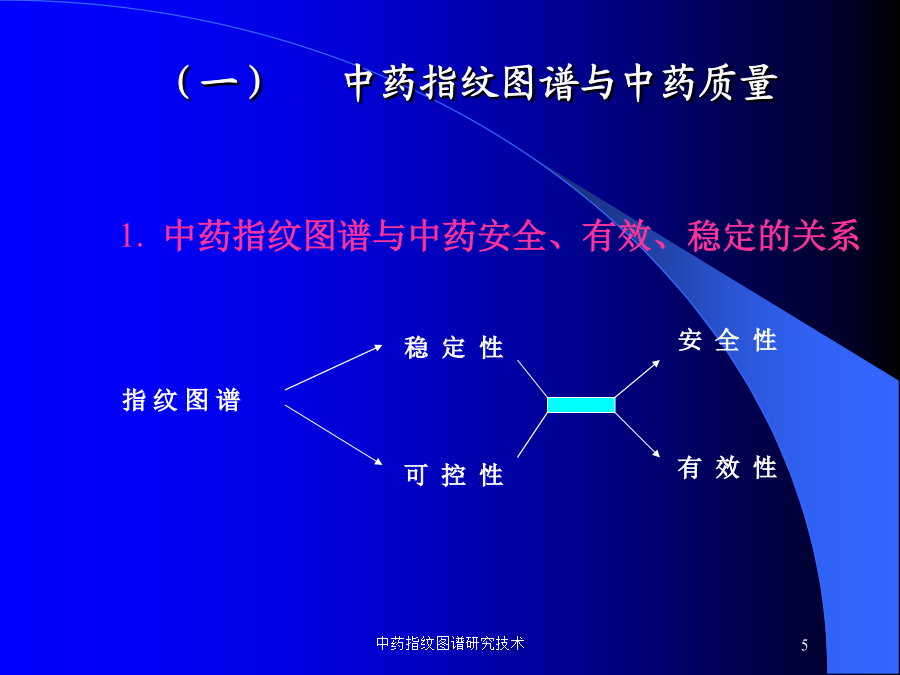 （一）　中药指纹图谱与中药质量

1. 中药指纹图谱与中药安全、有效、稳定的关系

指纹图谱

稳定性

可控性

安全性

有效性

中药指纹图谱研究技术

5